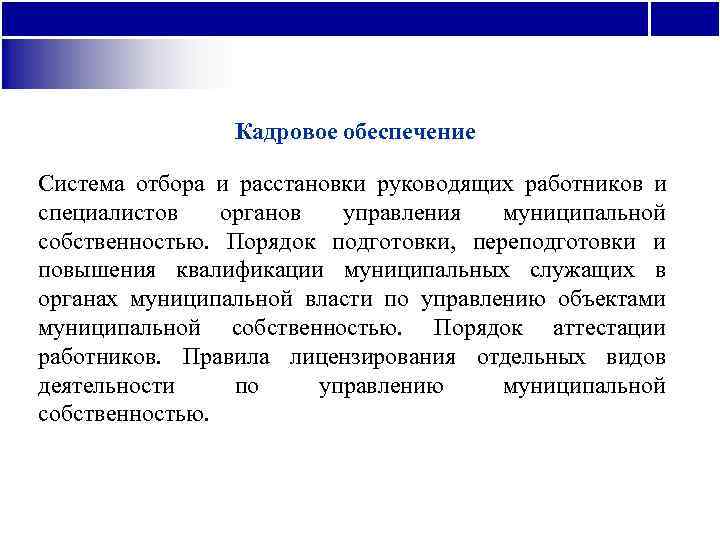 Кадровое обеспечение

Система отбора и расстановки руководящих работников и специалистов органов управления муниципальной собственностью. Порядок подготовки, переподготовки и повышения квалификации муниципальных служащих в органах муниципальной власти по управлению объектами муниципальной собственностью. Порядок аттестации работников. Правила лицензирования отдельных видов деятельности по управлению муниципальной собственностью.